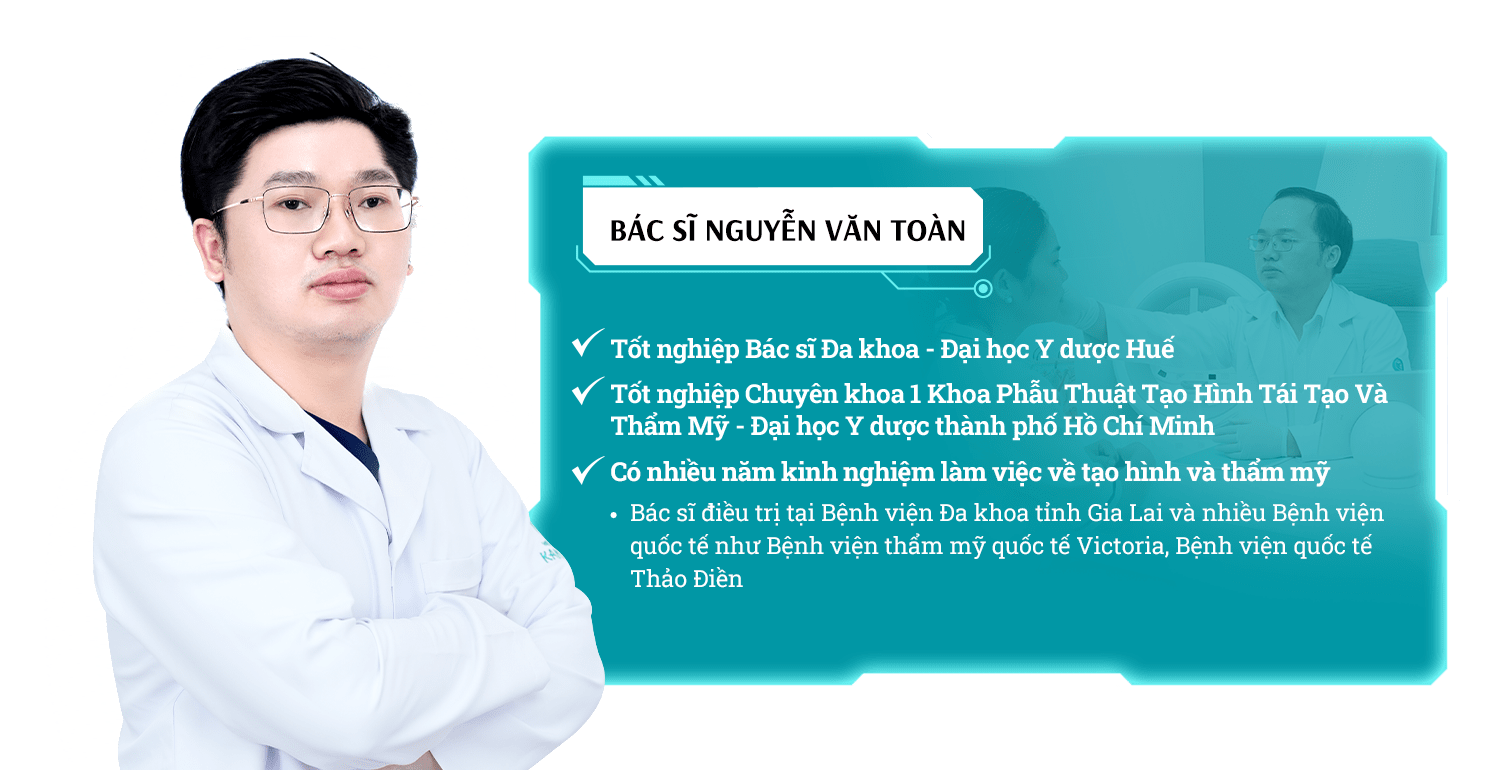 BÁC SĨ NGUYỄN VĂN TOÀN

✓ Tốt nghiệp Bác sĩ Đa khoa - Đại học Y dược Huế

✓ Tốt nghiệp Chuyên khoa 1 Khoa Phẫu Thuật Tạo Hình Tái Tạo Và Thẩm Mỹ - Đại học Y dược thành phố Hồ Chí Minh

✓ Có nhiều năm kinh nghiệm làm việc về tạo hình và thẩm mỹ

• Bác sĩ điều trị tại Bệnh viện Đa khoa tỉnh Gia Lai và nhiều Bệnh viện quốc tế như Bệnh viện thẩm mỹ quốc tế Victoria, Bệnh viện quốc tế Thảo Điền